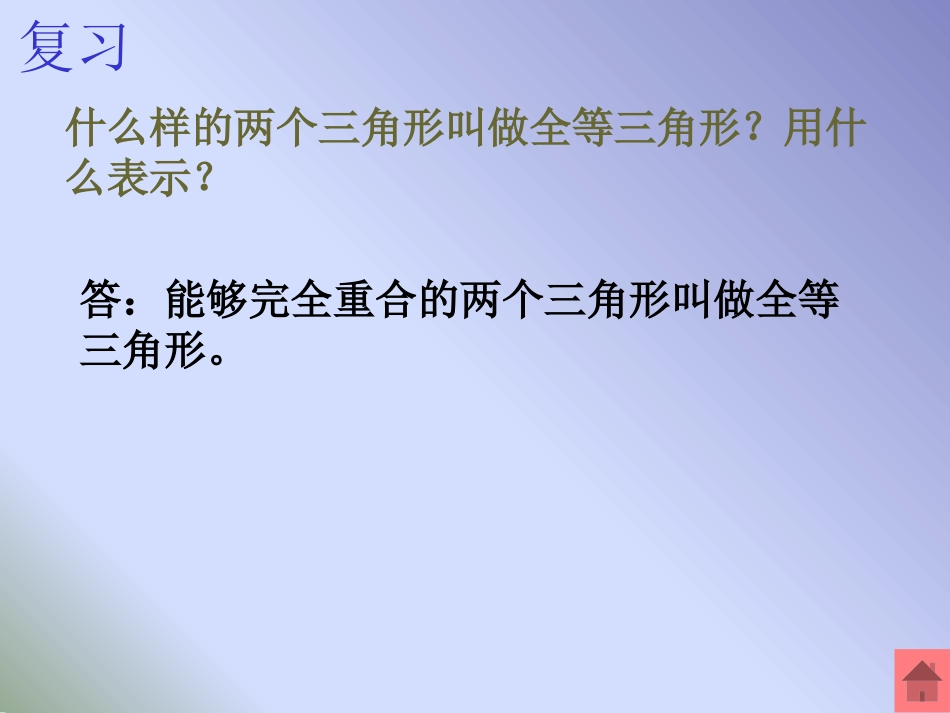 复习

什么样的两个三角形叫做全等三角形？用什么表示？

答：能够完全重合的两个三角形叫做全等三角形。